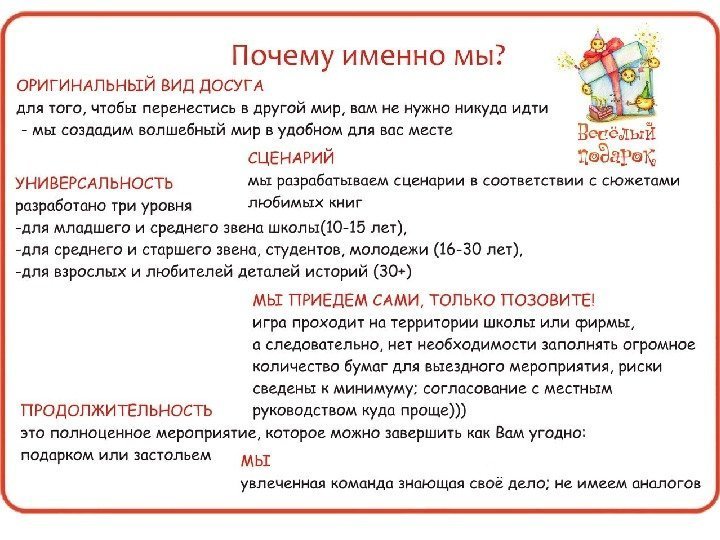 Почему именно мы?

Весёлый подарок

ОРИГИНАЛЬНЫЙ ВИД ДОСУГА
для того, чтобы перенестись в другой мир, вам не нужно никуда идти - мы создадим волшебный мир в удобном для вас месте

СЦЕНАРИЙ
мы разрабатываем сценарии в соответствии с сюжетами любимых книг

УНИВЕРСАЛЬНОСТЬ
разработано три уровня
-для младшего и среднего звена школы(10-15 лет),
-для среднего и старшего звена, студентов, молодежи (16-30 лет),
-для взрослых и любителей деталей историй (30+)

МЫ ПРИЕДЕМ САМИ, ТОЛЬКО ПОЗОВИТЕ!
игра проходит на территории школы или фирмы, а следовательно, нет необходимости заполнять огромное количество бумаг для выездного мероприятия, риски сведены к минимуму; согласование с местным руководством куда проще)))

ПРОДОЛЖИТЕЛЬНОСТЬ
это полноценное мероприятие, которое можно завершить как Вам угодно: подарком или застольем

МЫ
увлеченная команда знающая своё дело; не имеем аналогов